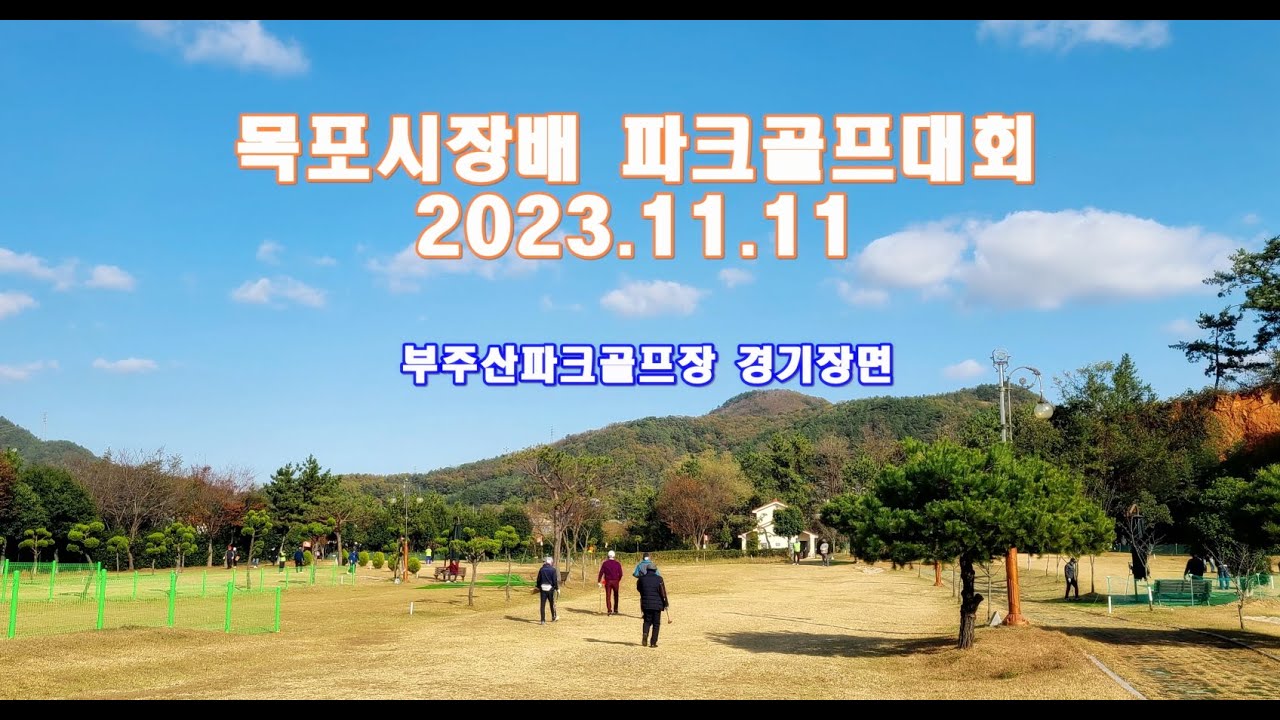 목포시장배 파크골프대회
2023.11.11

부주산파크골프장 경기장면